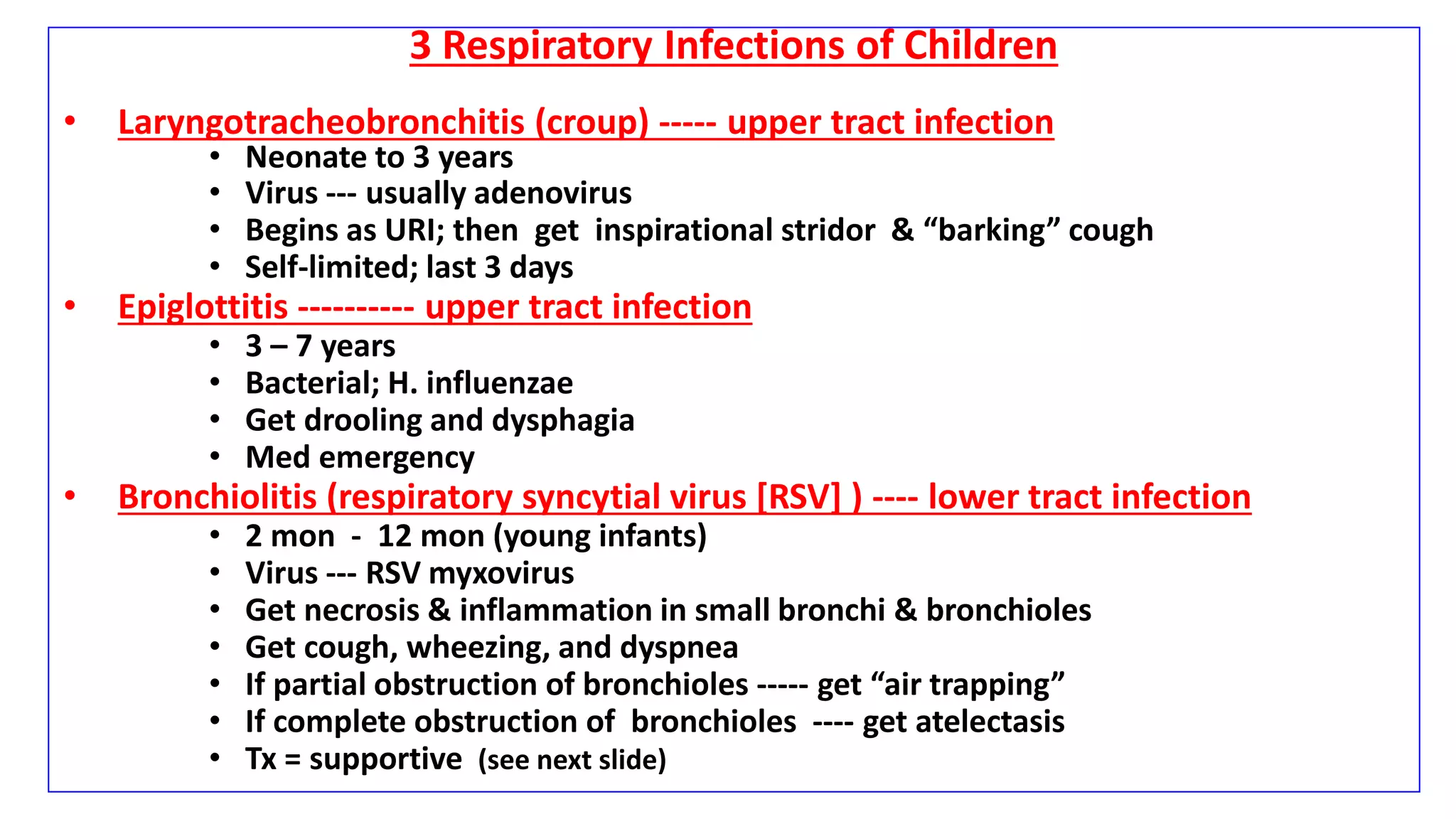 3 Respiratory Infections of Children

• Laryngotracheobronchitis (croup) ----- upper tract infection
  • Neonate to 3 years
  • Virus --- usually adenovirus
  • Begins as URI; then get inspirational stridor & “barking” cough
  • Self-limited; last 3 days
• Epiglottitis ---------- upper tract infection
  • 3 – 7 years
  • Bacterial; H. influenzae
  • Get drooling and dysphagia
  • Med emergency
• Bronchiolitis (respiratory syncytial virus [RSV] ) ---- lower tract infection
  • 2 mon - 12 mon (young infants)
  • Virus --- RSV myxovirus
  • Get necrosis & inflammation in small bronchi & bronchioles
  • Get cough, wheezing, and dyspnea
  • If partial obstruction of bronchioles ----- get “air trapping”
  • If complete obstruction of bronchioles ---- get atelectasis
  • Tx = supportive (see next slide)